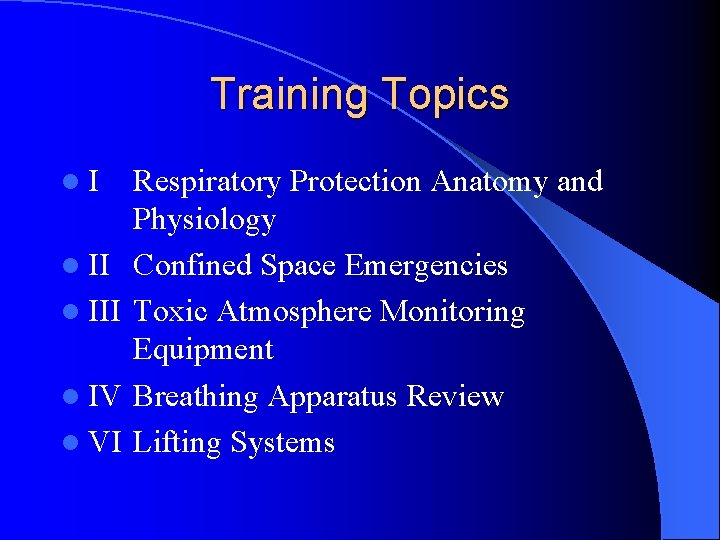 Training Topics

- I Respiratory Protection Anatomy and Physiology
- II Confined Space Emergencies
- III Toxic Atmosphere Monitoring Equipment
- IV Breathing Apparatus Review
- VI Lifting Systems